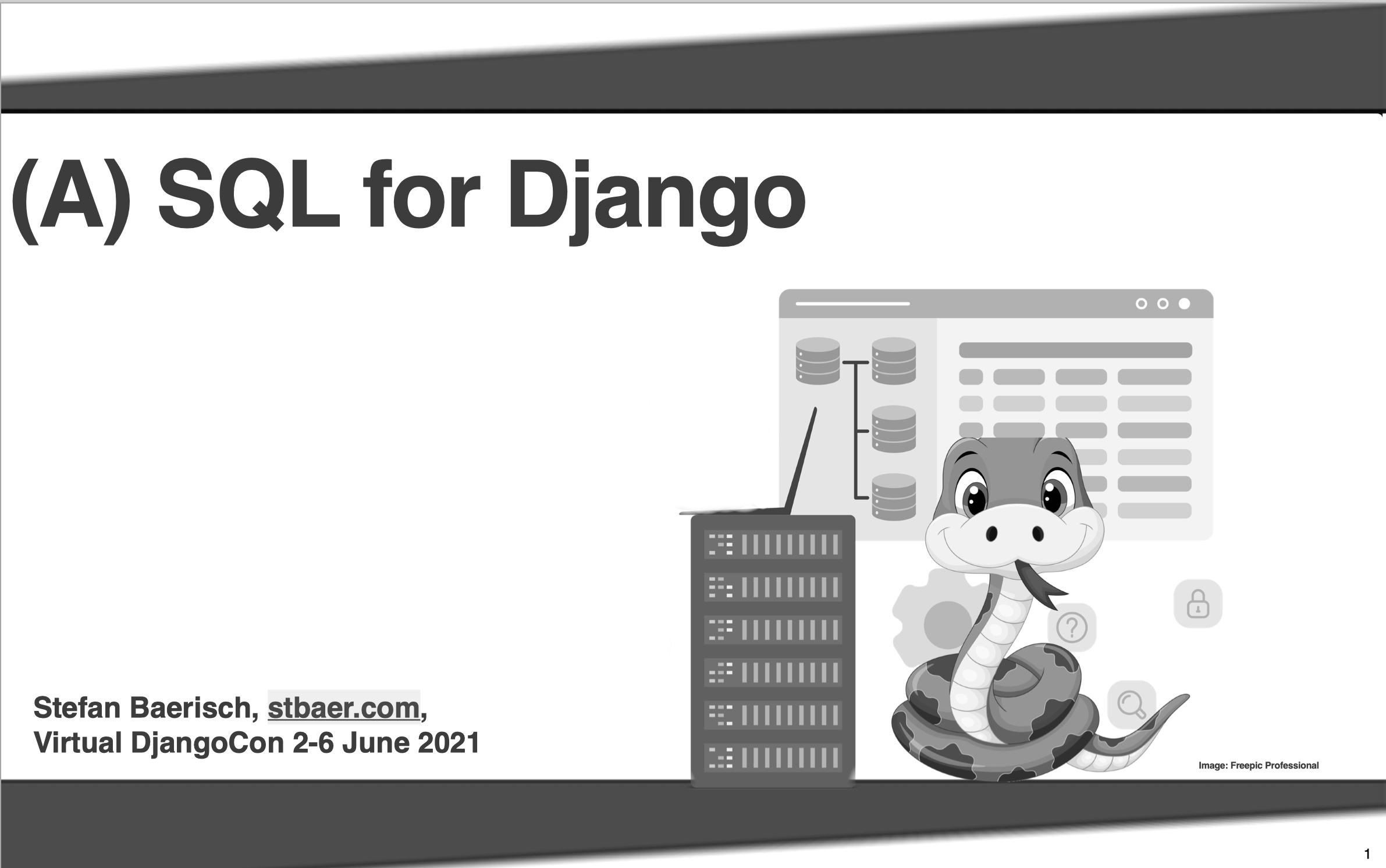 (A) SQL for Django

Stefan Baerisch, stbaer.com,
Virtual DjangoCon 2-6 June 2021

Image: Freepic Professional

1